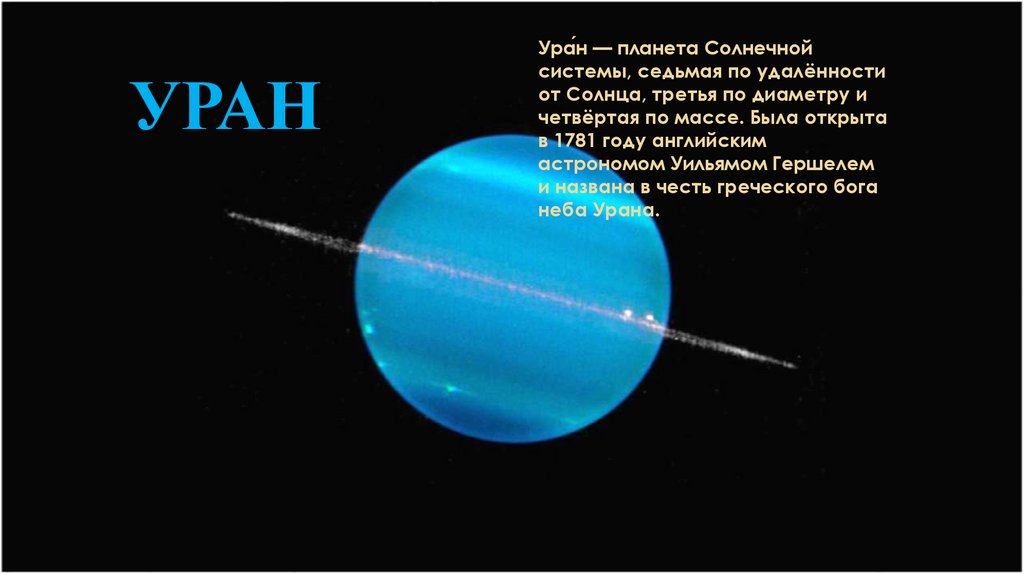 УРАН

Ура́н — планета Солнечной системы, седьмая по удалённости от Солнца, третья по диаметру и четвёртая по массе. Была открыта в 1781 году английским астрономом Уильямом Гершелем и названа в честь греческого бога неба Урана.